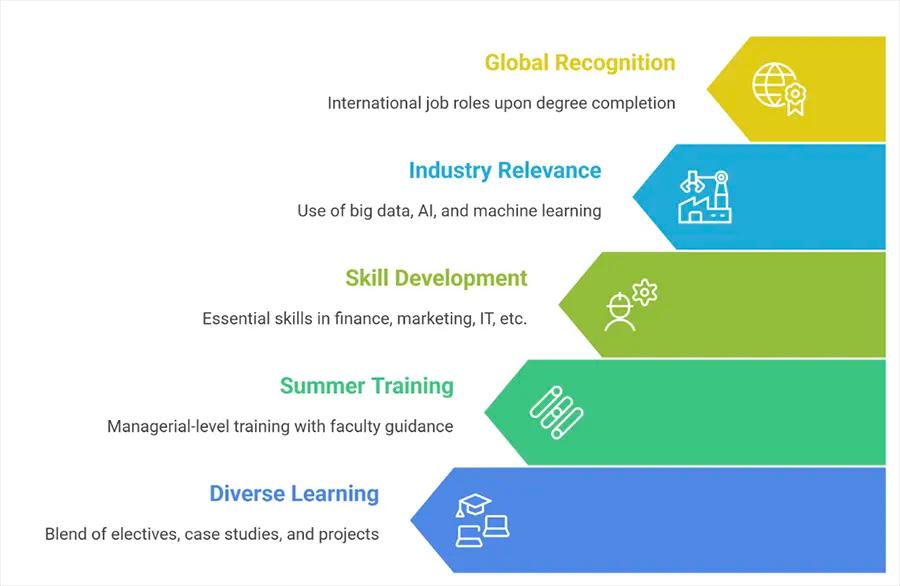 Global Recognition

International job roles upon degree completion

Industry Relevance

Use of big data, AI, and machine learning

Skill Development

Essential skills in finance, marketing, IT, etc.

Summer Training

Managerial-level training with faculty guidance

Diverse Learning

Blend of electives, case studies, and projects